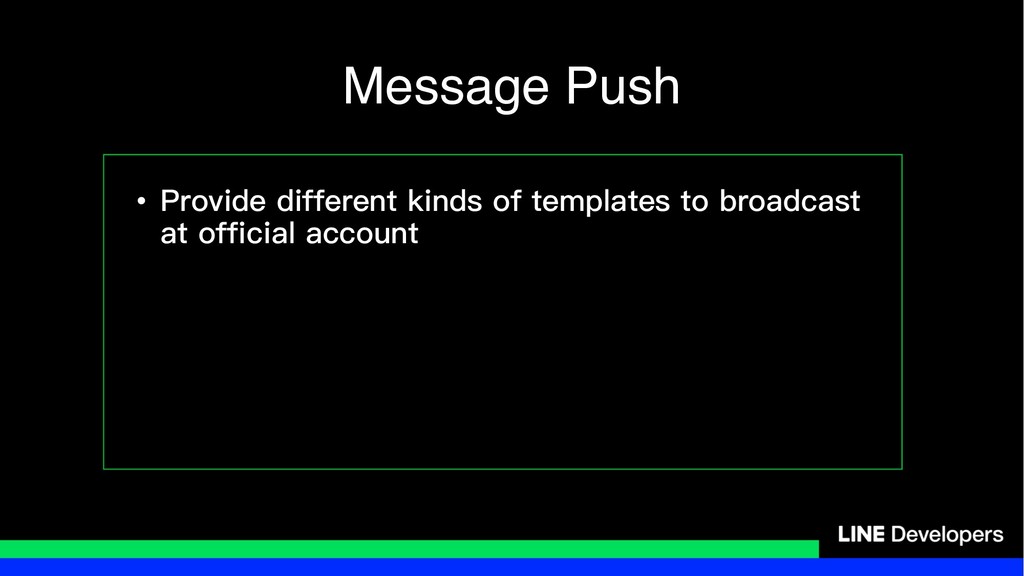 Message Push

• Provide different kinds of templates to broadcast at official account

LINE Developers